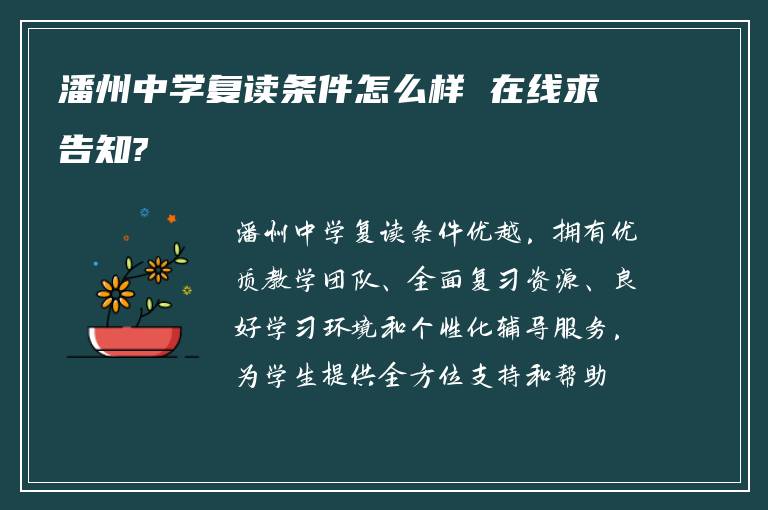 潘州中学复读条件怎么样 在线求告知?

潘州中学复读条件优越，拥有优质教学团队、全面复习资源、良好学习环境和个性化辅导服务，为学生提供全方位支持和帮助